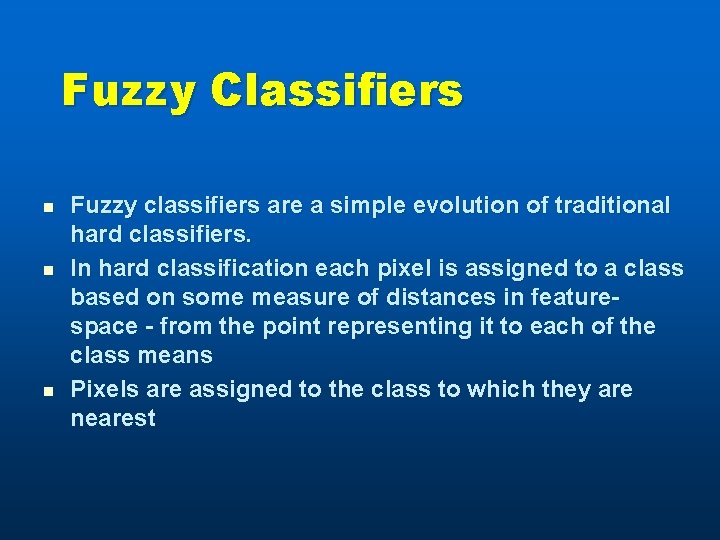 Fuzzy Classifiers

- Fuzzy classifiers are a simple evolution of traditional hard classifiers.
- In hard classification each pixel is assigned to a class based on some measure of distances in feature-space - from the point representing it to each of the class means
- Pixels are assigned to the class to which they are nearest